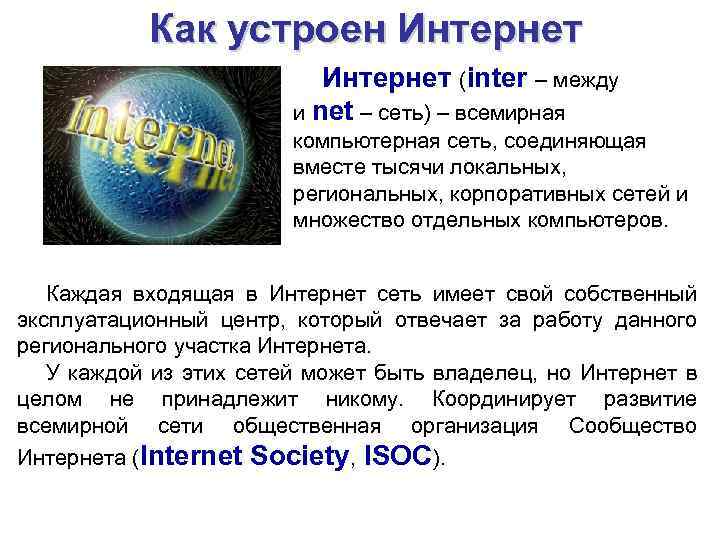 Как устроен Интернет

Internet

Интернет (inter – между и net – сеть) – всемирная компьютерная сеть, соединяющая вместе тысячи локальных, региональных, корпоративных сетей и множество отдельных компьютеров.

Каждая входящая в Интернет сеть имеет свой собственный эксплуатационный центр, который отвечает за работу данного регионального участка Интернета.

У каждой из этих сетей может быть владелец, но Интернет в целом не принадлежит никому. Координирует развитие всемирной сети общественная организация Сообщество Интернета (Internet Society, ISOC).